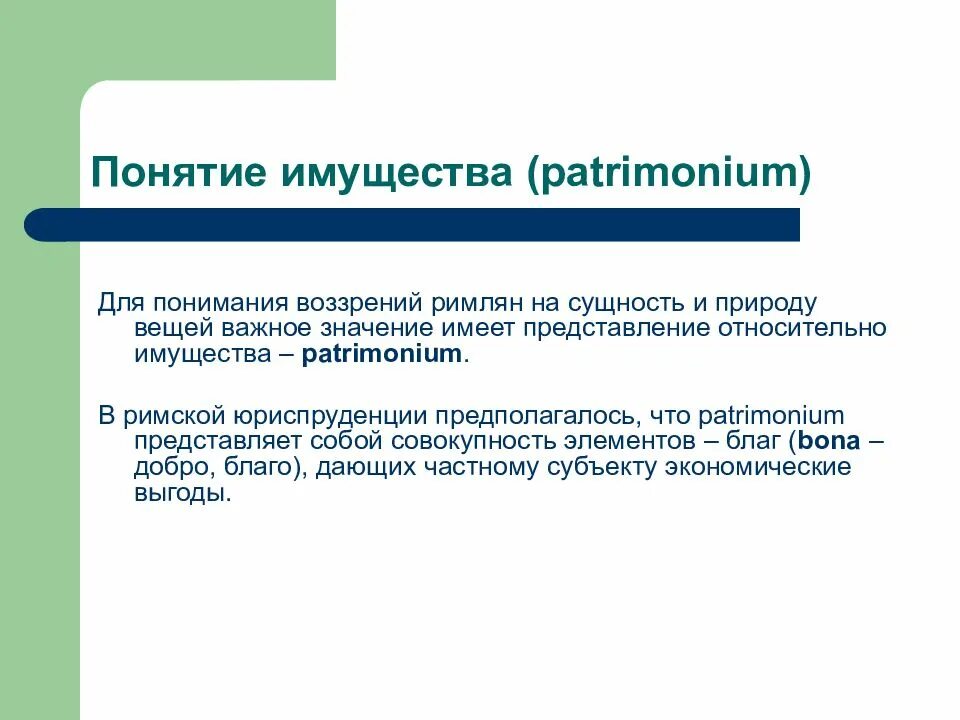 Понятие имущества (patrimonium)

Для понимания воззрений римлян на сущность и природу вещей важное значение имеет представление относительно имущества – patrimonium.

В римской юриспруденции предполагалось, что patrimonium представляет собой совокупность элементов – благ (bona – добро, благо), дающих частному субъекту экономические выгоды.